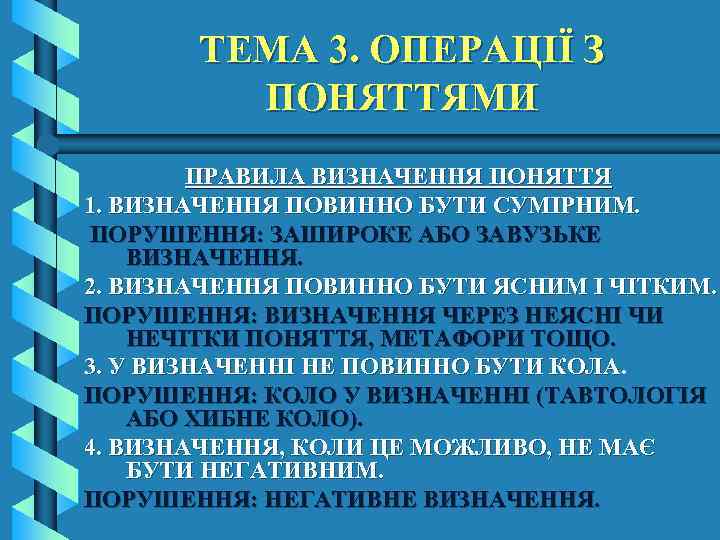 ТЕМА 3. ОПЕРАЦІЇ З ПОНЯТТЯМИ

ПРАВИЛА ВИЗНАЧЕННЯ ПОНЯТТЯ

1. ВИЗНАЧЕННЯ ПОВИННО БУТИ СУМІРНИМ.

ПОРУШЕННЯ: ЗАШИРОКЕ АБО ЗАВУЗЬКЕ ВИЗНАЧЕННЯ.

2. ВИЗНАЧЕННЯ ПОВИННО БУТИ ЯСНИМ І ЧІТКИМ.

ПОРУШЕННЯ: ВИЗНАЧЕННЯ ЧЕРЕЗ НЕЯСНІ ЧИ НЕЧІТКИ ПОНЯТТЯ, МЕТАФОРИ ТОЩО.

3. У ВИЗНАЧЕННІ НЕ ПОВИННО БУТИ КОЛА.

ПОРУШЕННЯ: КОЛО У ВИЗНАЧЕННІ (ТАВТОЛОГІЯ АБО ХИБНЕ КОЛО).

4. ВИЗНАЧЕННЯ, КОЛИ ЦЕ МОЖЛИВО, НЕ МАЄ БУТИ НЕГАТИВНИМ.

ПОРУШЕННЯ: НЕГАТИВНЕ ВИЗНАЧЕННЯ.